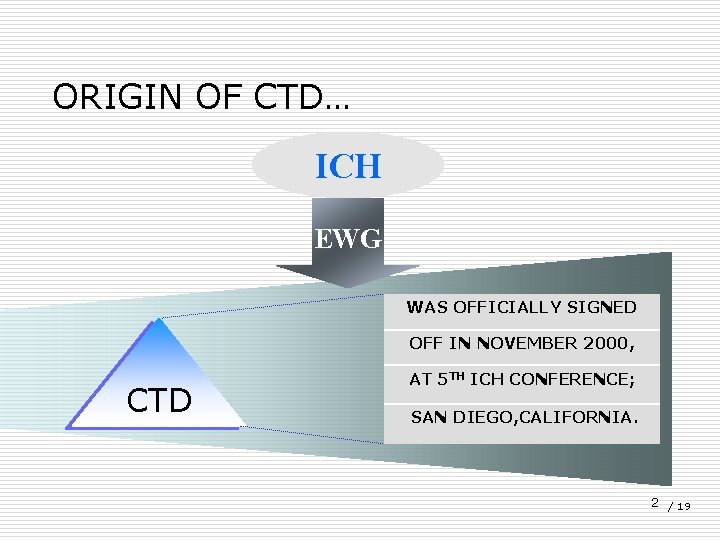 ORIGIN OF CTD…

ICH

EWG

CTD

WAS OFFICIALLY SIGNED

OFF IN NOVEMBER 2000,

AT 5$^{TH}$ ICH CONFERENCE;

SAN DIEGO,CALIFORNIA.

2 / 19